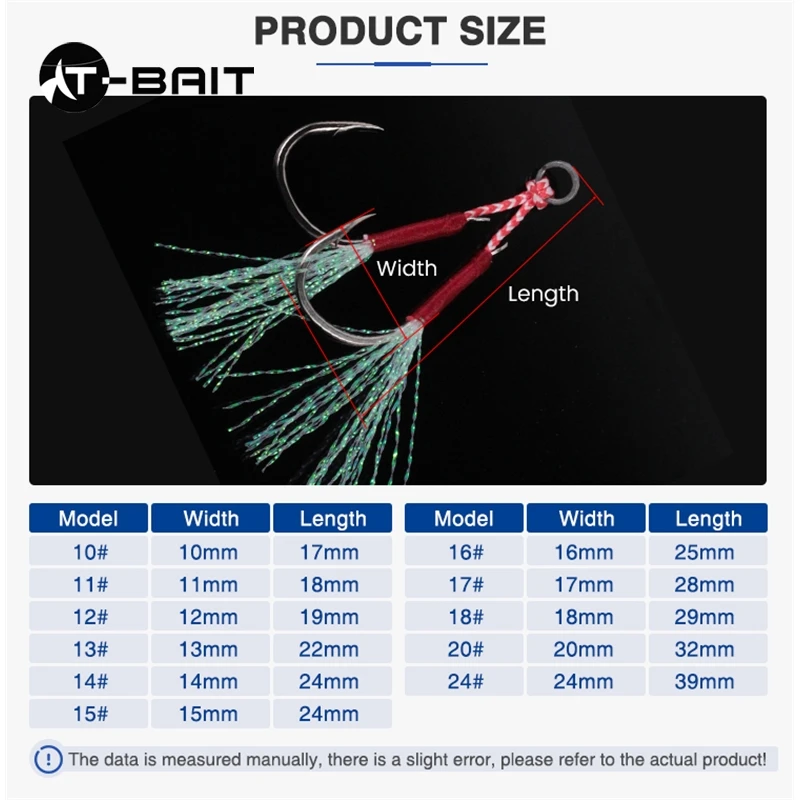 PRODUCT SIZE

T-BAIT

Width

Length

| Model | Width | Length |
|---|---|---|
| 10# | 10mm | 17mm |
| 11# | 11mm | 18mm |
| 12# | 12mm | 19mm |
| 13# | 13mm | 22mm |
| 14# | 14mm | 24mm |
| 15# | 15mm | 24mm |

| Model | Width | Length |
|---|---|---|
| 16# | 16mm | 25mm |
| 17# | 17mm | 28mm |
| 18# | 18mm | 29mm |
| 20# | 20mm | 32mm |
| 24# | 24mm | 39mm |

! The data is measured manually, there is a slight error, please refer to the actual product!